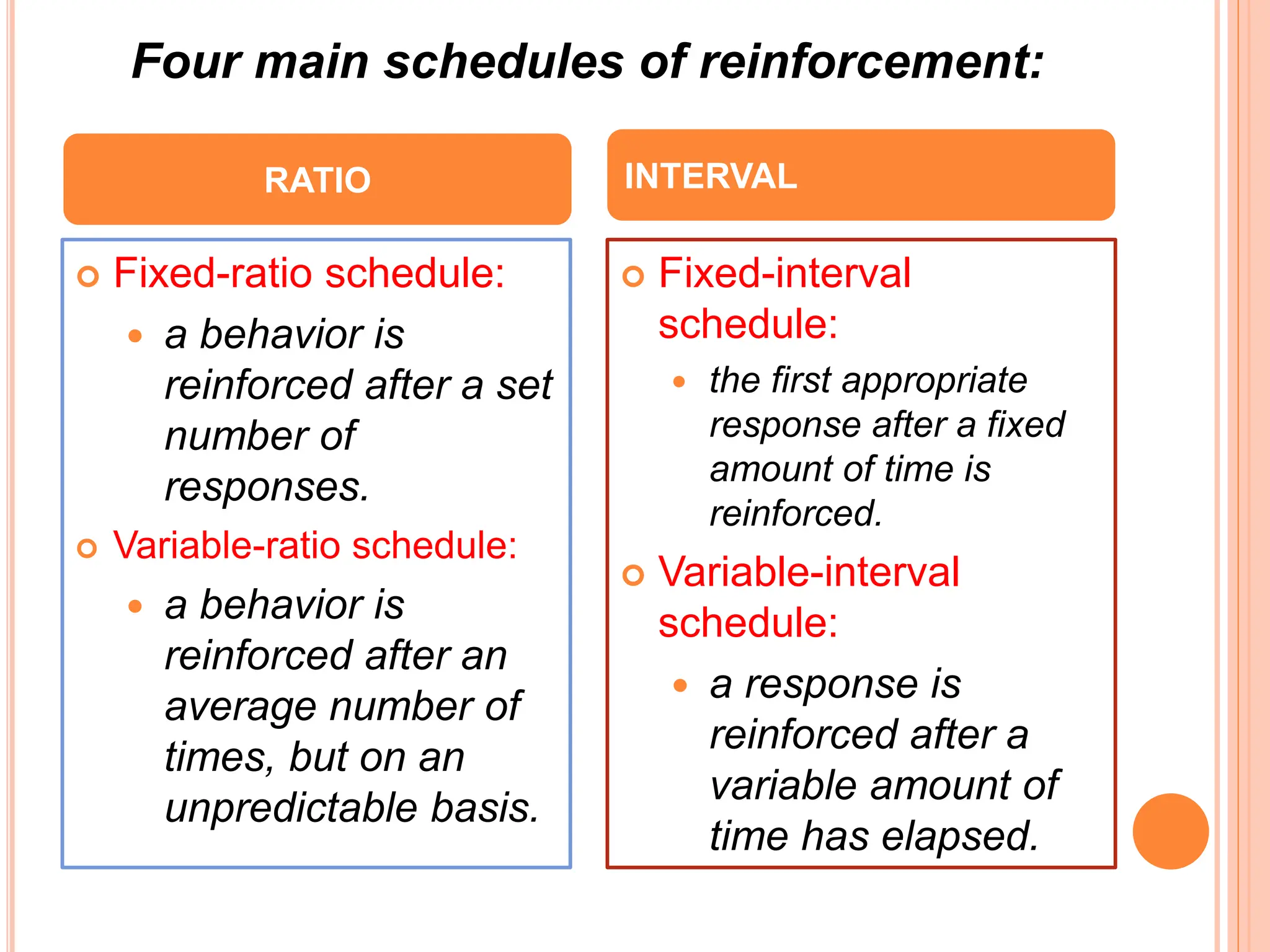 Four main schedules of reinforcement:

RATIO

Fixed-ratio schedule:

a behavior is reinforced after a set number of responses.

Variable-ratio schedule:

a behavior is reinforced after an average number of times, but on an unpredictable basis.

INTERVAL

Fixed-interval schedule:

the first appropriate response after a fixed amount of time is reinforced.

Variable-interval schedule:

a response is reinforced after a variable amount of time has elapsed.